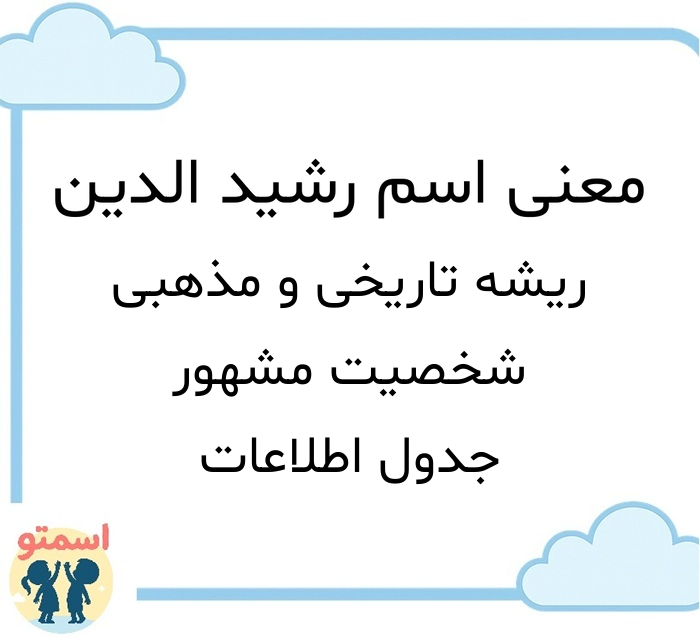 معنی اسم رشید الدین

ریشه تاریخی و مذهبی

شخصیت مشهور

جدول اطلاعات

اسمتو